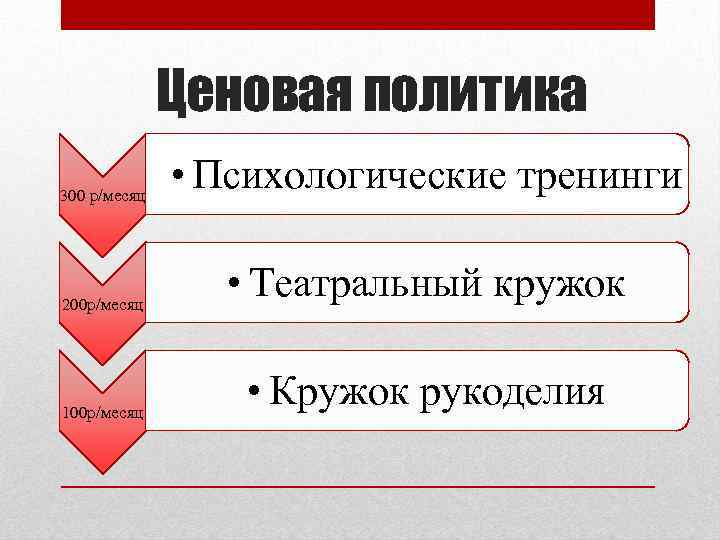 Ценовая политика

300 р/месяц

• Психологические тренинги

200р/месяц

• Театральный кружок

100р/месяц

• Кружок рукоделия